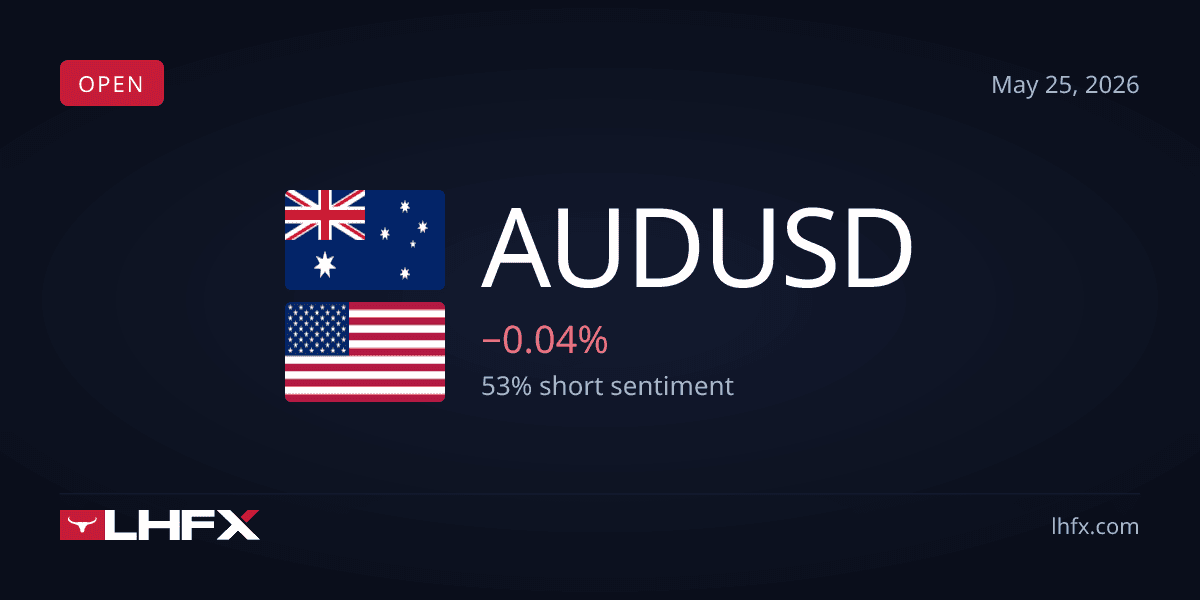 OPEN

May 25, 2026

AUDUSD

−0.04%

53% short sentiment

LHFX

lhfx.com